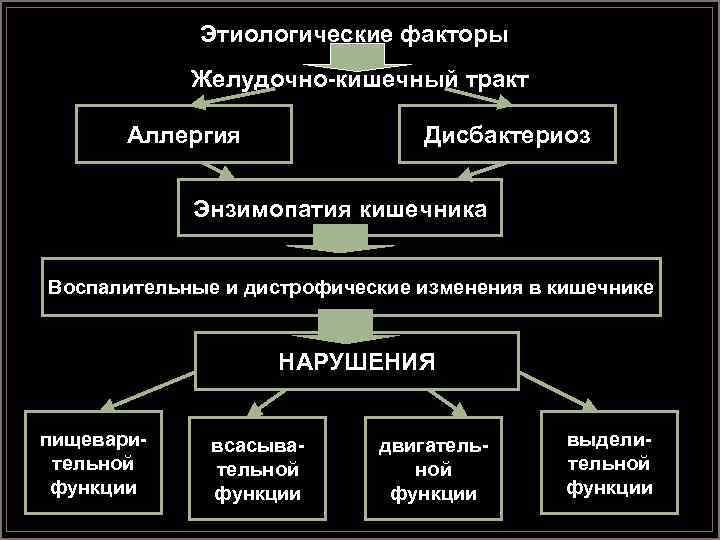 Этиологические факторы

Желудочно-кишечный тракт

Аллергия

Дисбактериоз

Энзимопатия кишечника

Воспалительные и дистрофические изменения в кишечнике

НАРУШЕНИЯ

пищеварительной функции

всасывательной функции

двигательной функции

выделительной функции